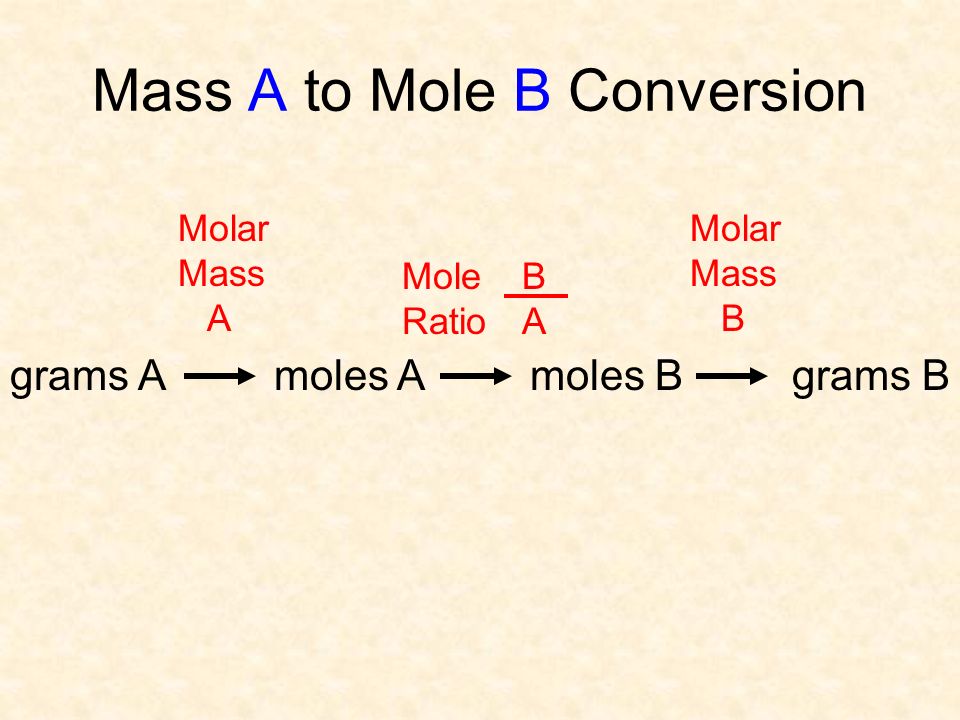 Mass A to Mole B Conversion

Molar Mass A

Mole Ratio $\frac{B}{A}$

Molar Mass B

grams A → moles A → moles B → grams B